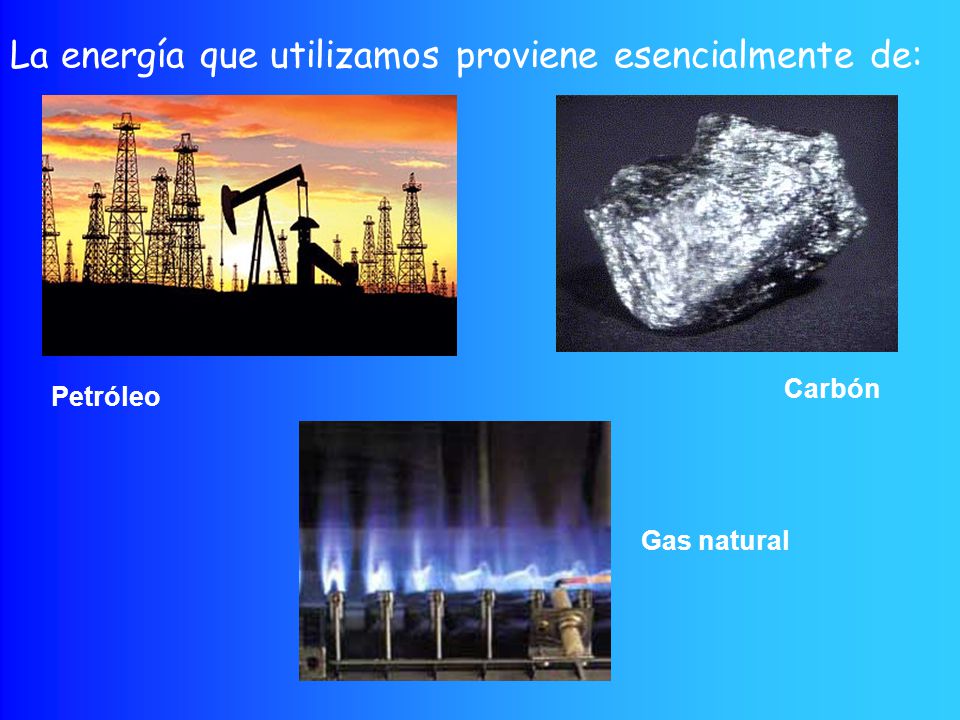 La energía que utilizamos proviene esencialmente de:

Petróleo

Carbón

Gas natural